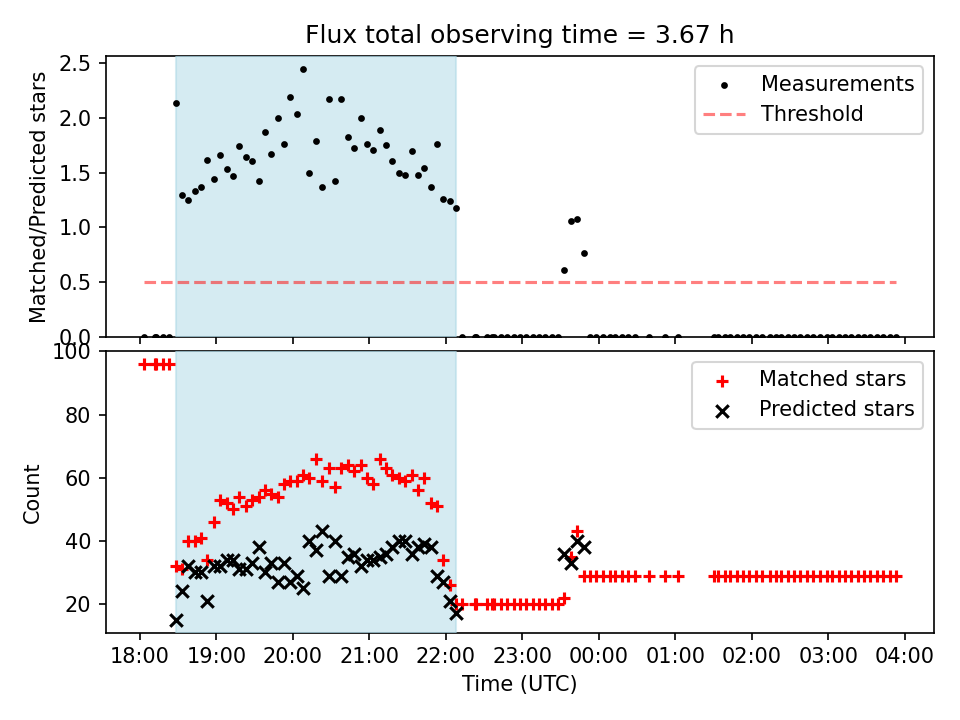 Flux total observing time = 3.67 h

Matched/Predicted stars

2.5
2.0
1.5
1.0
0.5
0.0

Measurements
Threshold

Count

100
80
60
40
20

Matched stars
Predicted stars

18:00 19:00 20:00 21:00 22:00 23:00 00:00 01:00 02:00 03:00 04:00

Time (UTC)